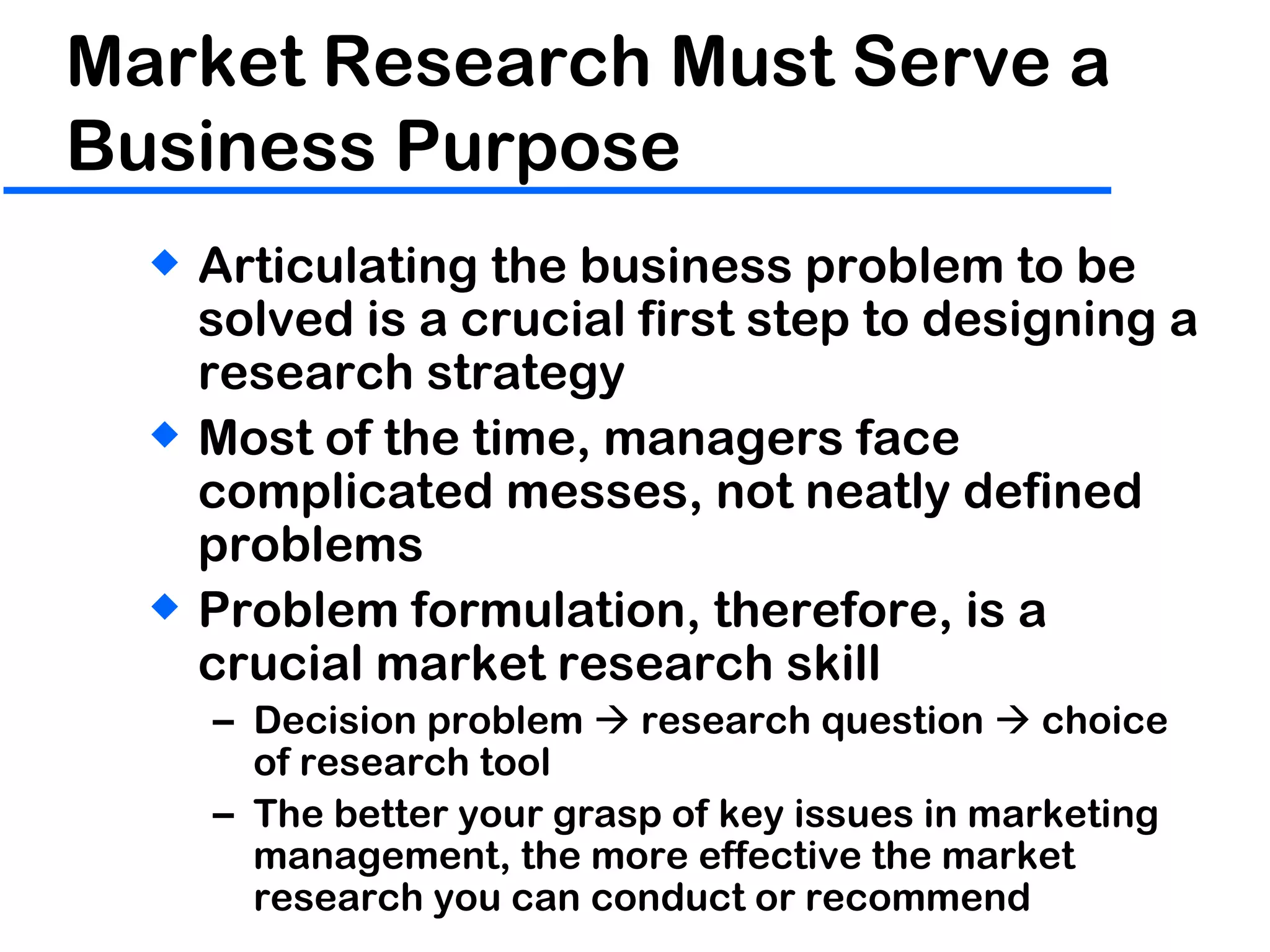 Market Research Must Serve a Business Purpose

◆ Articulating the business problem to be solved is a crucial first step to designing a research strategy

◆ Most of the time, managers face complicated messes, not neatly defined problems

◆ Problem formulation, therefore, is a crucial market research skill

– Decision problem → research question → choice of research tool

– The better your grasp of key issues in marketing management, the more effective the market research you can conduct or recommend